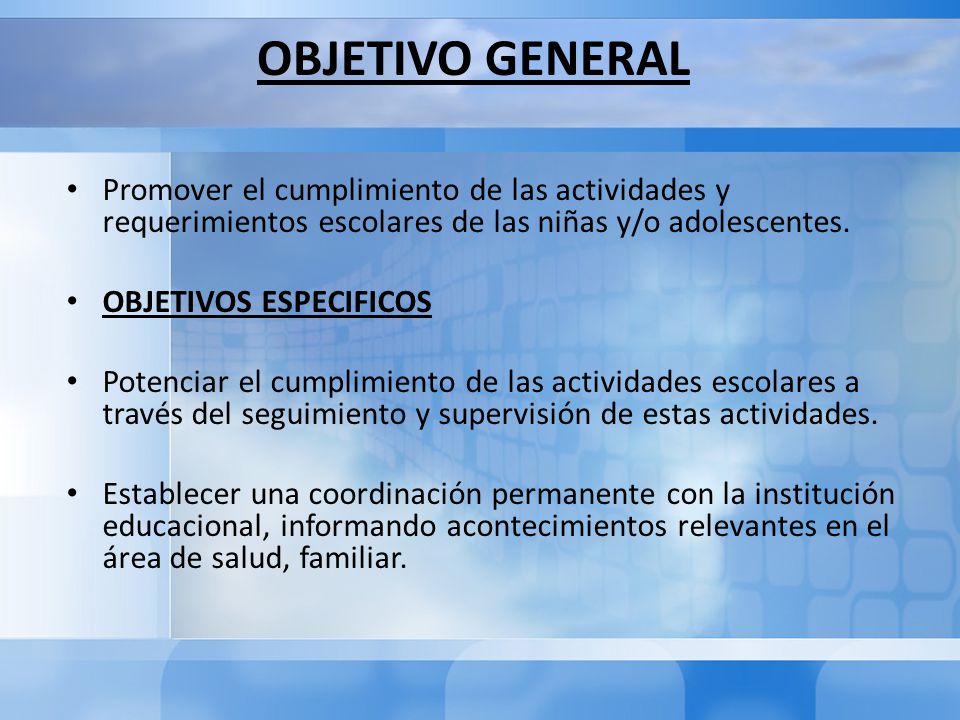 OBJETIVO GENERAL

• Promover el cumplimiento de las actividades y requerimientos escolares de las niñas y/o adolescentes.

• OBJETIVOS ESPECIFICOS

• Potenciar el cumplimiento de las actividades escolares a través del seguimiento y supervisión de estas actividades.

• Establecer una coordinación permanente con la institución educacional, informando acontecimientos relevantes en el área de salud, familiar.